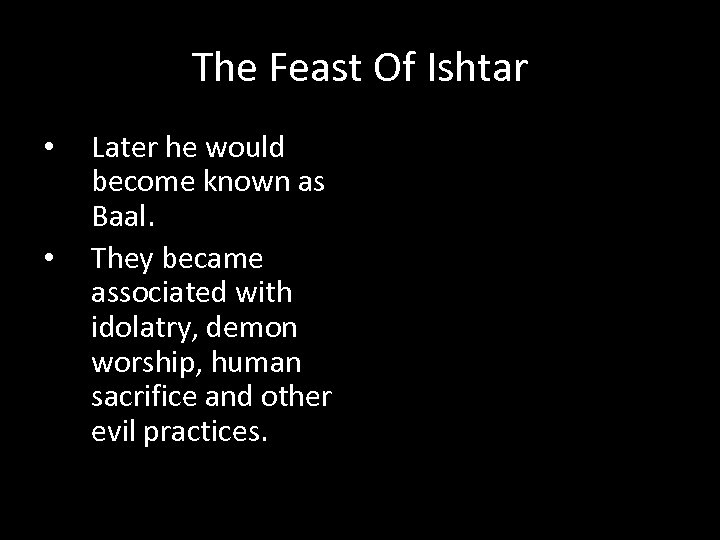 The Feast Of Ishtar

• Later he would become known as Baal.
• They became associated with idolatry, demon worship, human sacrifice and other evil practices.